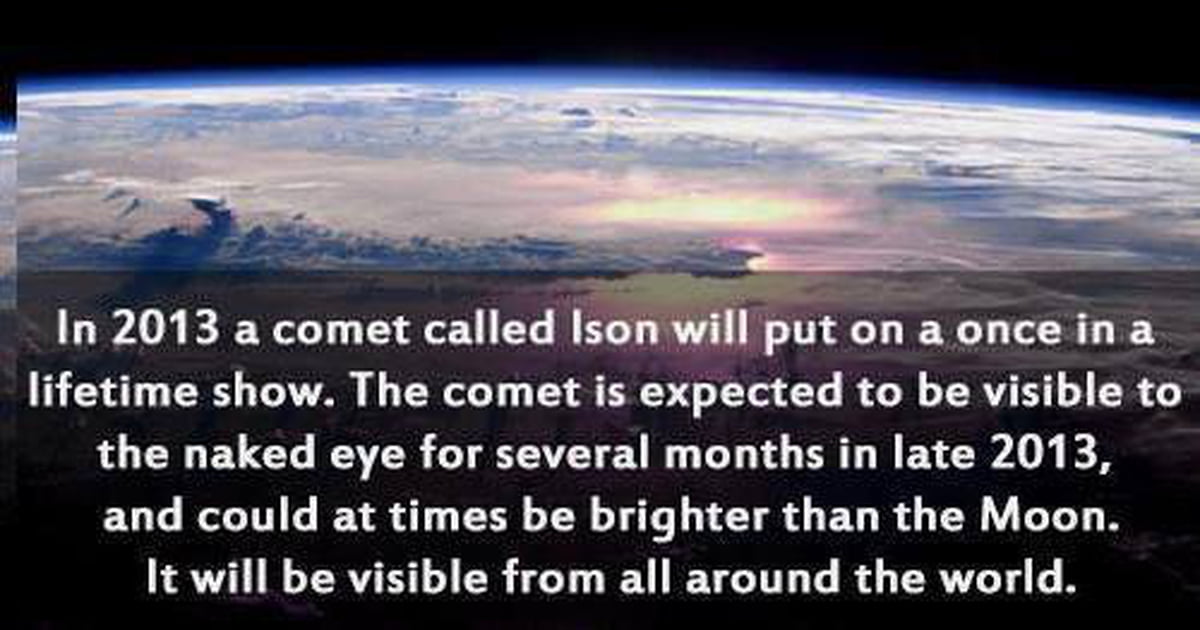 In 2013 a comet called Ison will put on a once in a lifetime show. The comet is expected to be visible to the naked eye for several months in late 2013, and could at times be brighter than the Moon. It will be visible from all around the world.